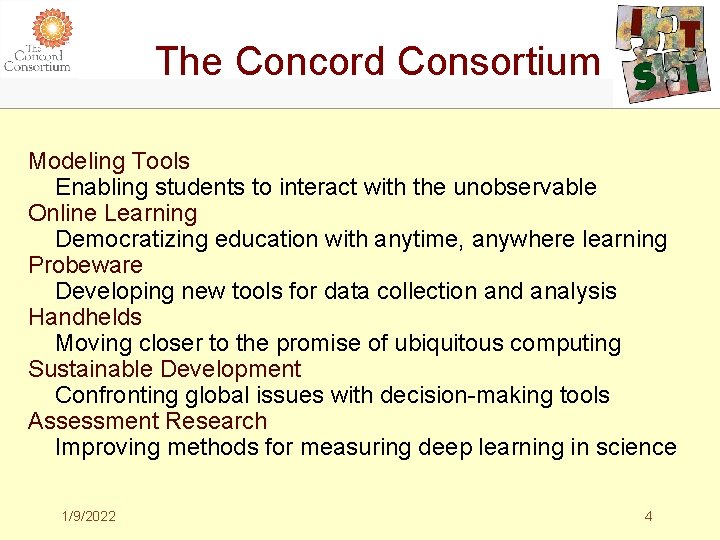 The Concord Consortium

The Concord Consortium

I T S I

Modeling Tools
Enabling students to interact with the unobservable
Online Learning
Democratizing education with anytime, anywhere learning
Probeware
Developing new tools for data collection and analysis
Handhelds
Moving closer to the promise of ubiquitous computing
Sustainable Development
Confronting global issues with decision-making tools
Assessment Research
Improving methods for measuring deep learning in science

1/9/2022

4